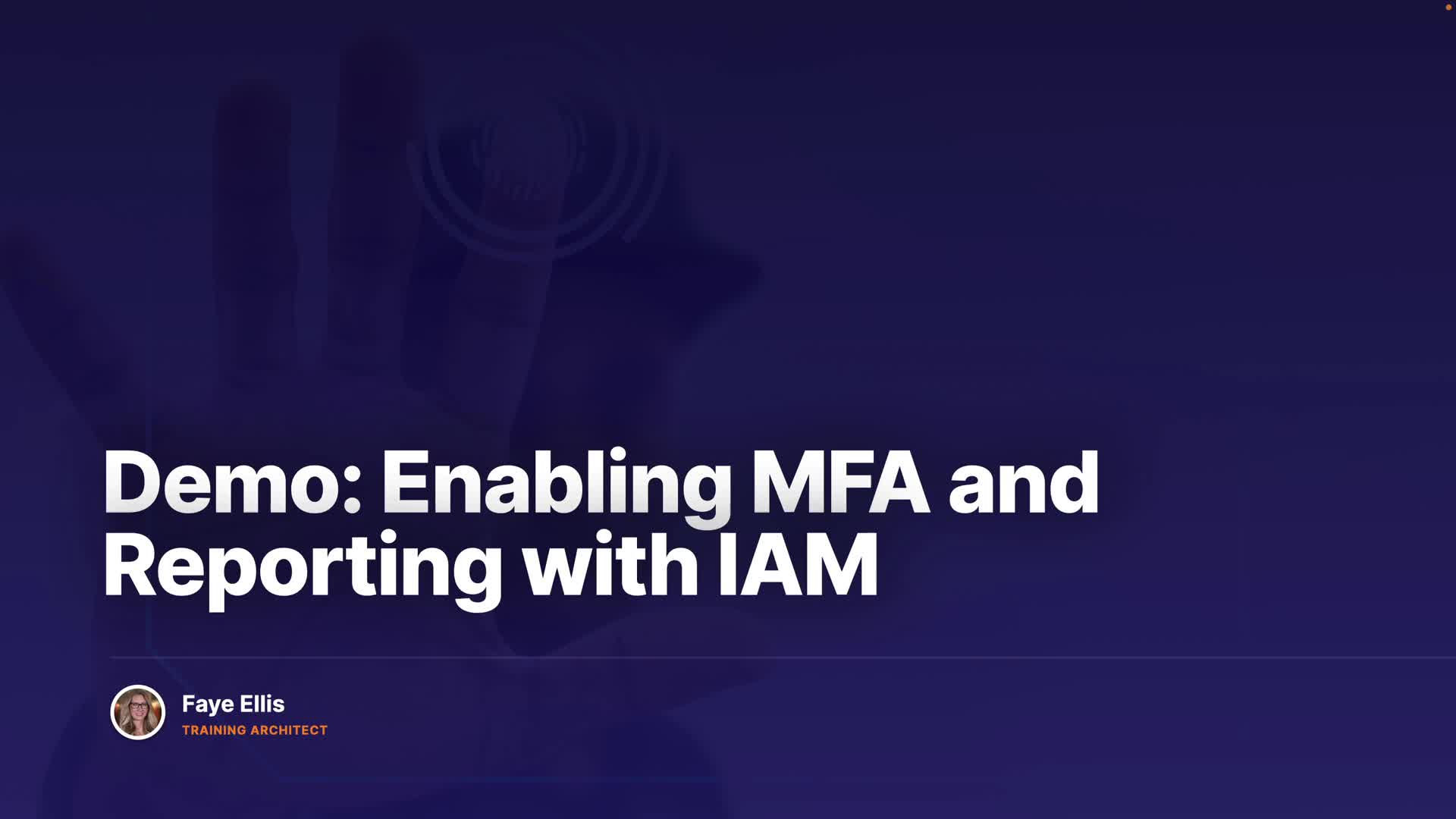 Demo: Enabling MFA and Reporting with IAM

Faye Ellis
TRAINING ARCHITECT